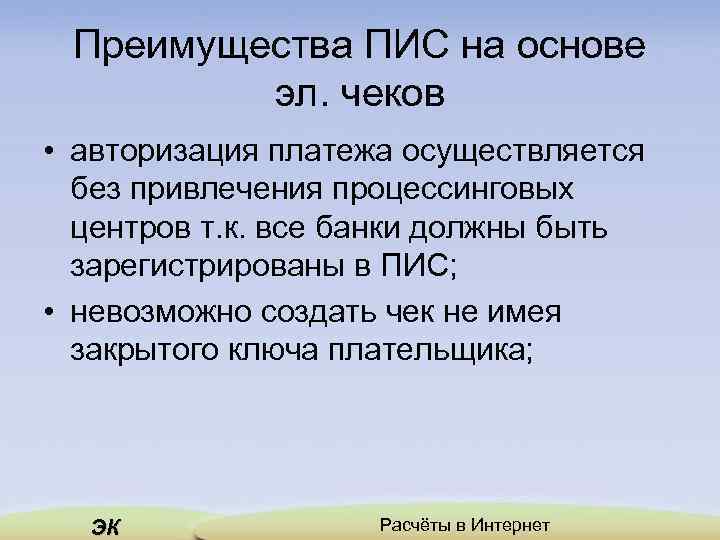 Преимущества ПИС на основе эл. чеков

• авторизация платежа осуществляется без привлечения процессинговых центров т.к. все банки должны быть зарегистрированы в ПИС;
• невозможно создать чек не имея закрытого ключа плательщика;

ЭК

Расчёты в Интернет